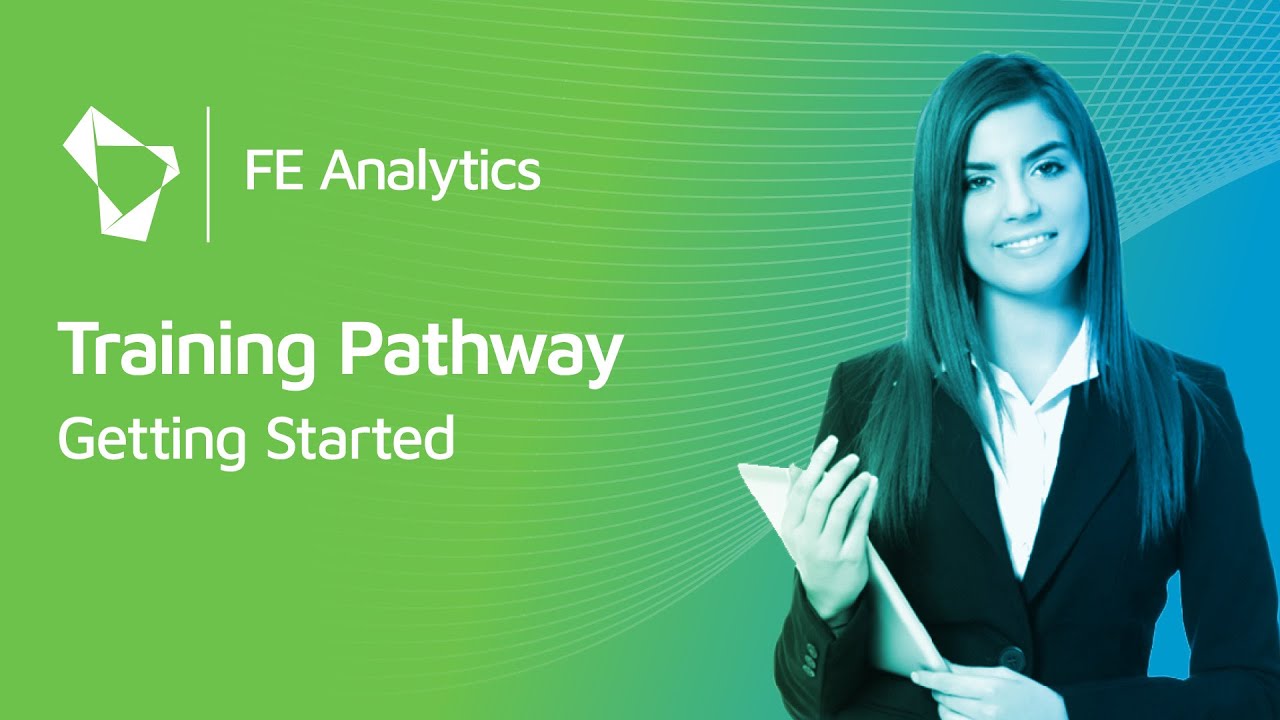 FE Analytics

Training Pathway
Getting Started